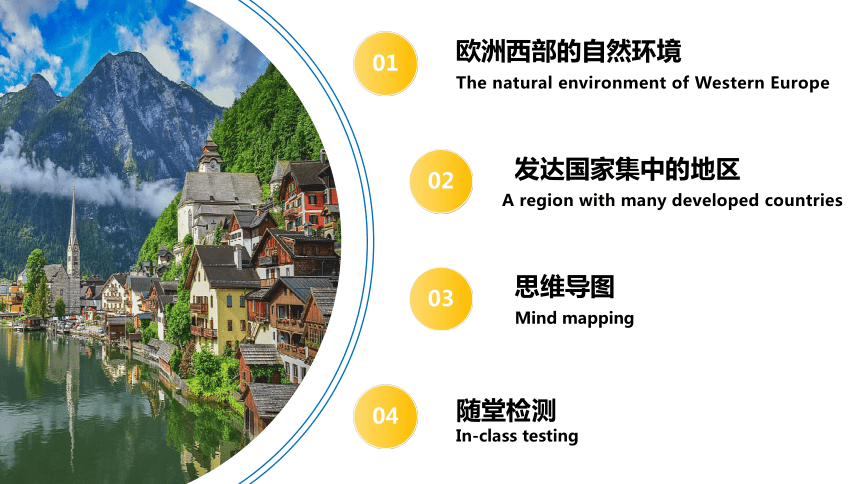 01
欧洲西部的自然环境
The natural environment of Western Europe

02
发达国家集中的地区
A region with many developed countries

03
思维导图
Mind mapping

04
随堂检测
In-class testing